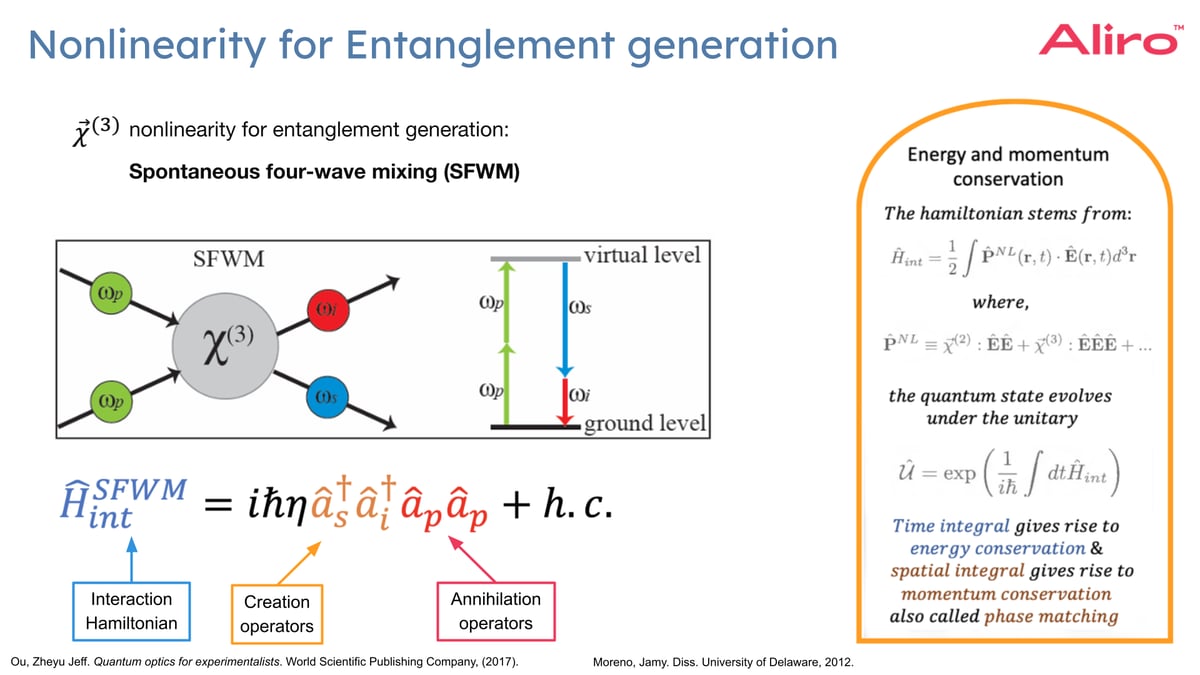 Nonlinearity for Entanglement generation

Aliro™

$\vec{\chi}^{(3)}$ nonlinearity for entanglement generation:

Spontaneous four-wave mixing (SFWM)

SFWM

$\omega_p$

$\omega_p$

$\chi^{(3)}$

$\omega_i$

$\omega_s$

virtual level

$\omega_p$

$\omega_s$

$\omega_p$

$\omega_i$

ground level

$\hat{H}_{int}^{SFWM} = i\hbar\eta\hat{a}_s^\dagger\hat{a}_i^\dagger\hat{a}_p\hat{a}_p + h.c.$

Interaction Hamiltonian

Creation operators

Annihilation operators

Energy and momentum conservation

The hamiltonian stems from:

$\hat{H}_{int} = \frac{1}{2}\int \hat{\mathbf{P}}^{NL}(\mathbf{r},t)\cdot\hat{\mathbf{E}}(\mathbf{r},t)d^3\mathbf{r}$

where,

$\hat{\mathbf{P}}^{NL} \equiv \vec{\chi}^{(2)} : \hat{\mathbf{E}}\hat{\mathbf{E}} + \vec{\chi}^{(3)} : \hat{\mathbf{E}}\hat{\mathbf{E}}\hat{\mathbf{E}} + ...$

the quantum state evolves under the unitary

$\hat{\mathcal{U}} = \exp\left(\frac{1}{i\hbar}\int dt\hat{H}_{int}\right)$

Time integral gives rise to energy conservation & spatial integral gives rise to momentum conservation also called phase matching

Ou, Zheyu Jeff. Quantum optics for experimentalists. World Scientific Publishing Company, (2017).

Moreno, Jamy. Diss. University of Delaware, 2012.